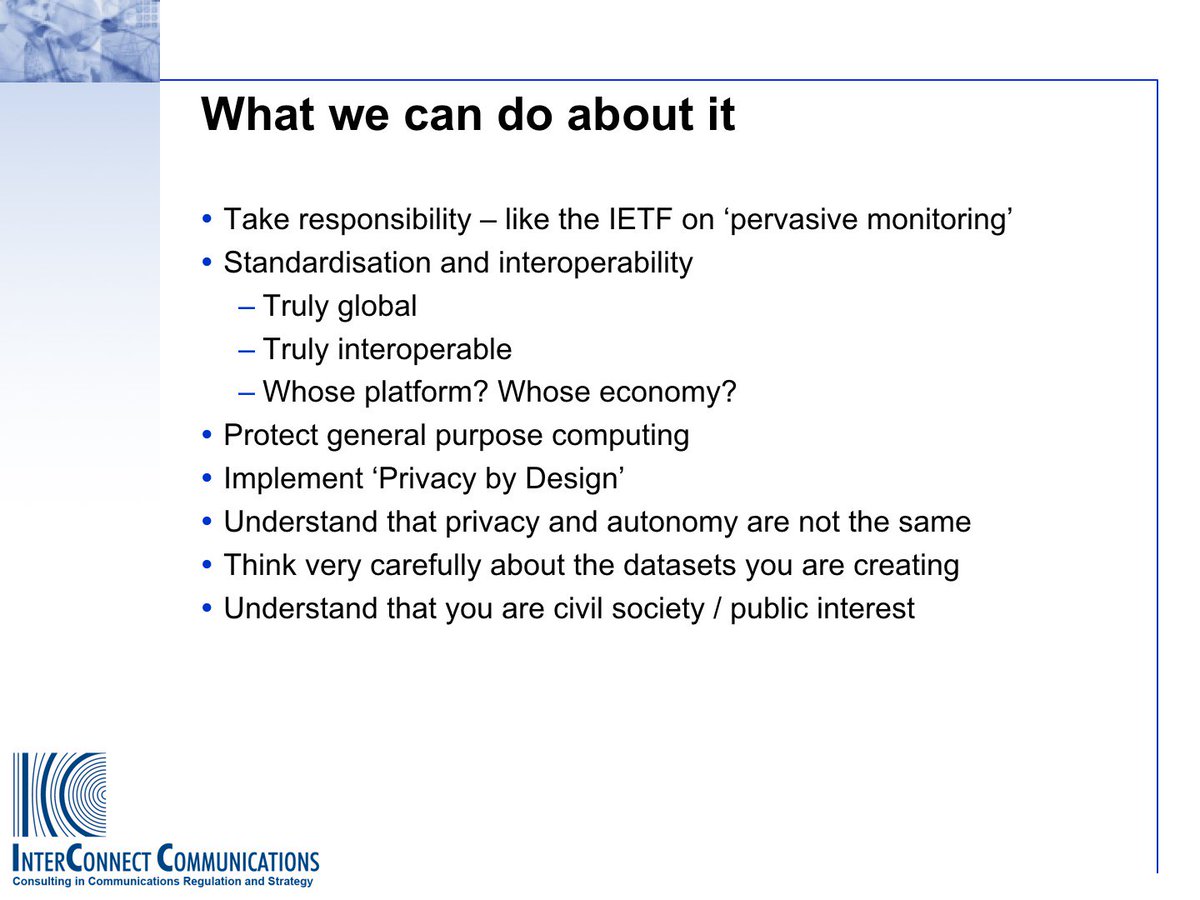 What we can do about it

• Take responsibility – like the IETF on ‘pervasive monitoring’
• Standardisation and interoperability
– Truly global
– Truly interoperable
– Whose platform? Whose economy?
• Protect general purpose computing
• Implement ‘Privacy by Design’
• Understand that privacy and autonomy are not the same
• Think very carefully about the datasets you are creating
• Understand that you are civil society / public interest

INTERCONNECT COMMUNICATIONS
Consulting in Communications Regulation and Strategy